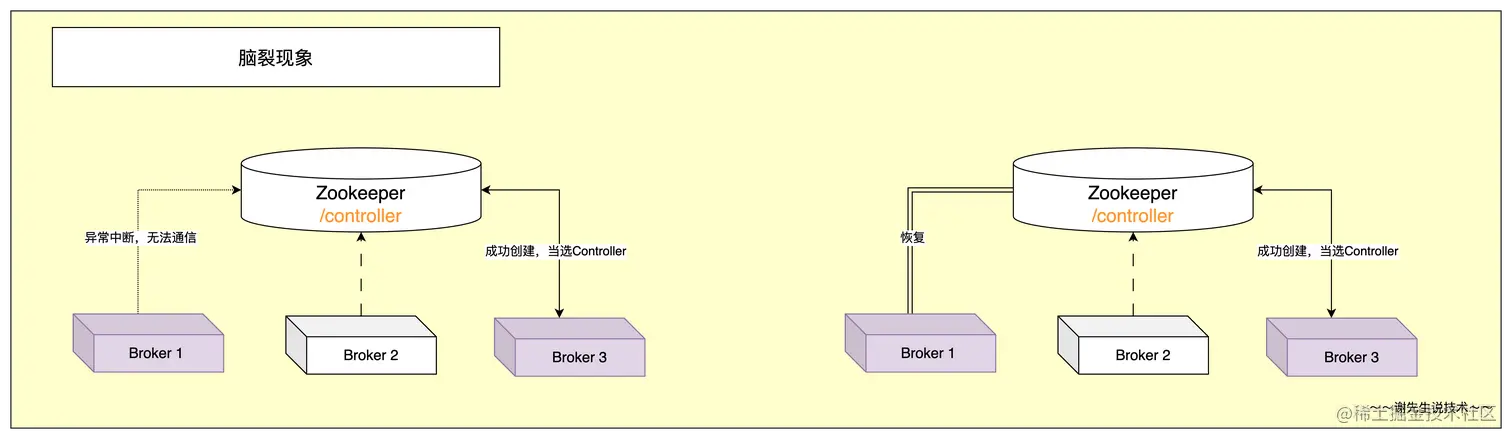 脑裂现象

Zookeeper
/controller

异常中断，无法通信

成功创建，当选Controller

Broker 1

Broker 2

Broker 3

Zookeeper
/controller

恢复

成功创建，当选Controller

Broker 1

Broker 2

Broker 3

~~~谢先生说技术~~~

@稀土掘金技术社区